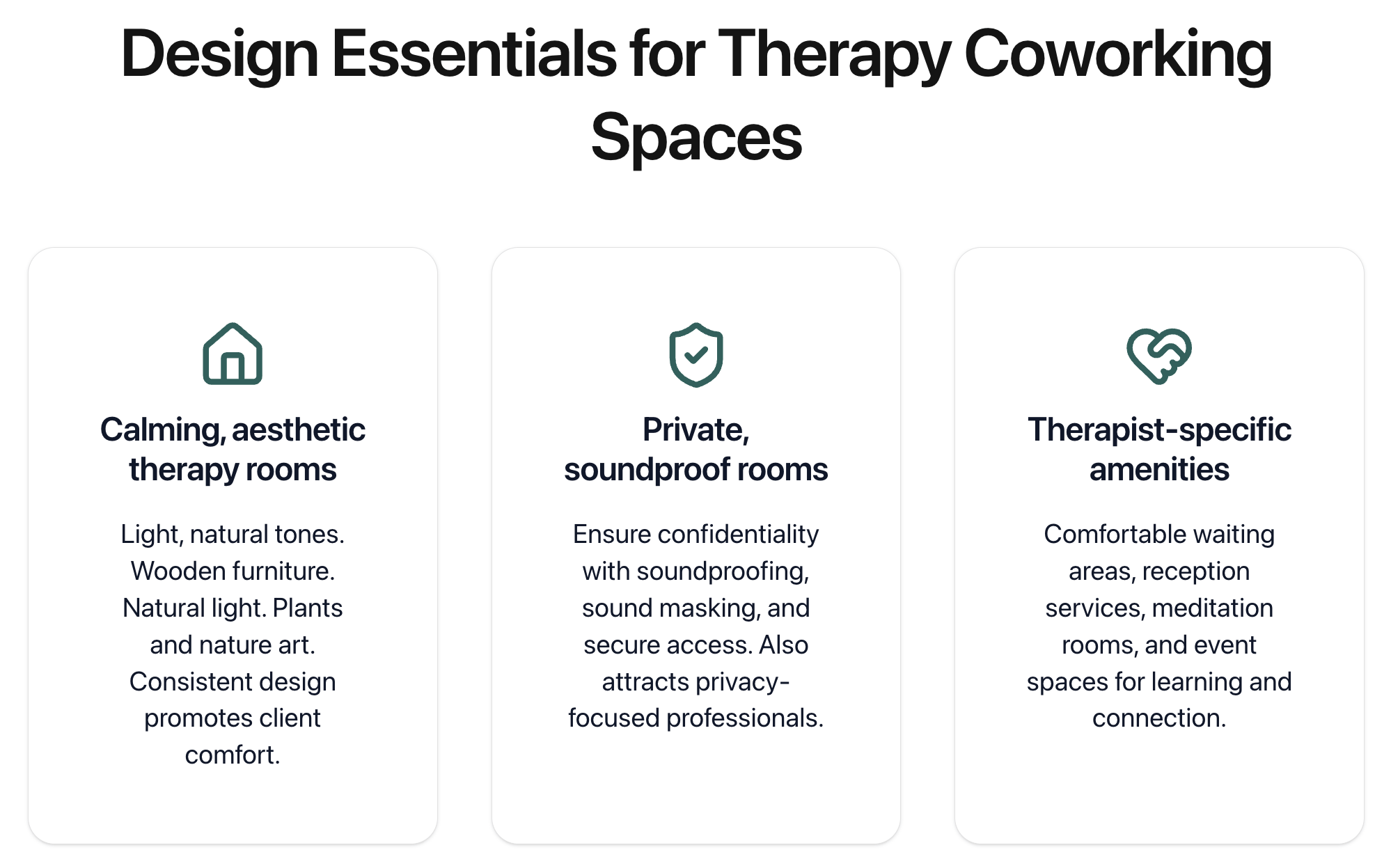 Design Essentials for Therapy Coworking Spaces

Calming, aesthetic therapy rooms

Light, natural tones. Wooden furniture. Natural light. Plants and nature art. Consistent design promotes client comfort.

Private, soundproof rooms

Ensure confidentiality with soundproofing, sound masking, and secure access. Also attracts privacy-focused professionals.

Therapist-specific amenities

Comfortable waiting areas, reception services, meditation rooms, and event spaces for learning and connection.